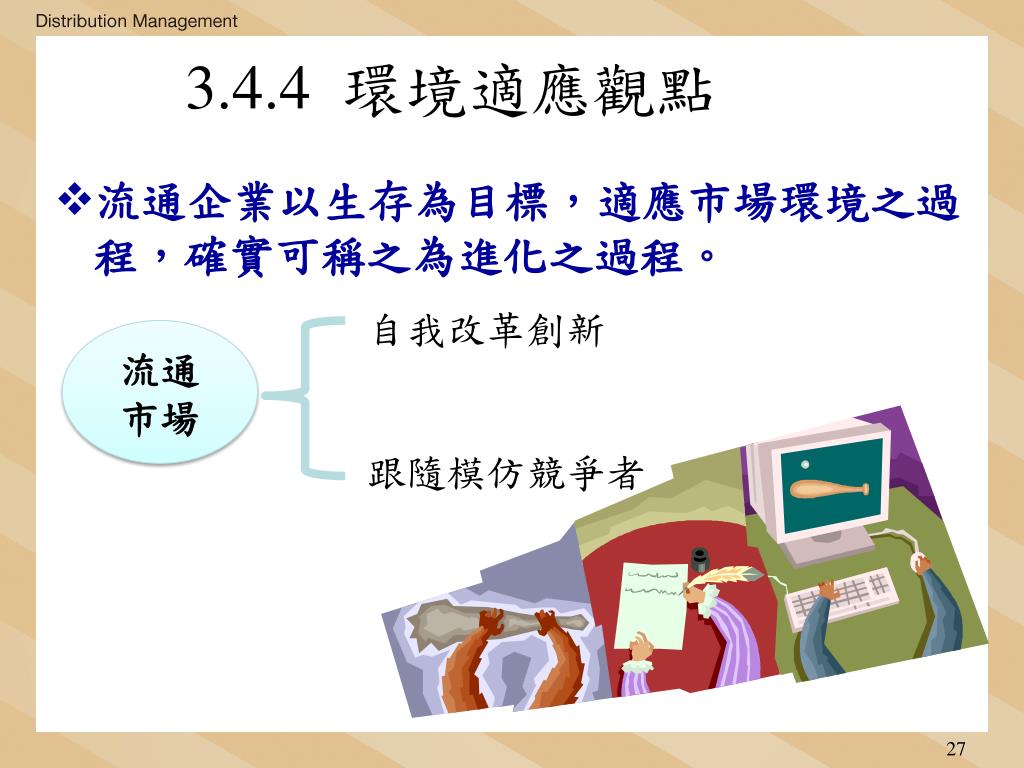 Distribution Management

3.4.4 環境適應觀點

❖流通企業以生存為目標，適應市場環境之過程，確實可稱之為進化之過程。

流通市場

自我改革創新

跟隨模仿競爭者

27